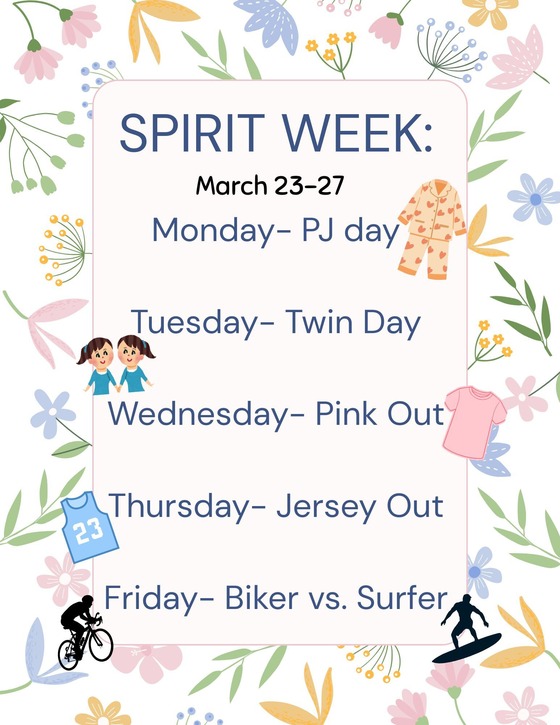 SPIRIT WEEK:
March 23-27

Monday- PJ day

Tuesday- Twin Day

Wednesday- Pink Out

23
Thursday- Jersey Out

Friday- Biker vs. Surfer